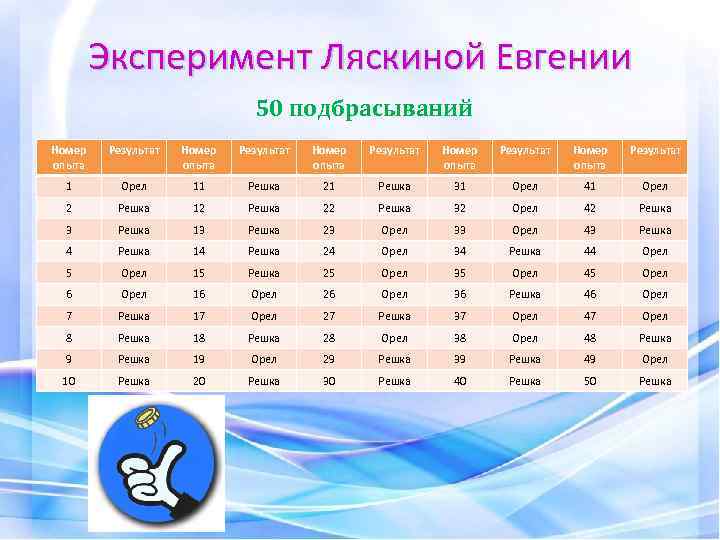 Эксперимент Ляскиной Евгении

50 подбрасываний

| Номер опыта | Результат | Номер опыта | Результат | Номер опыта | Результат | Номер опыта | Результат | Номер опыта | Результат |
|---|---|---|---|---|---|---|---|---|---|
| 1 | Орел | 11 | Решка | 21 | Решка | 31 | Орел | 41 | Орел |
| 2 | Решка | 12 | Решка | 22 | Решка | 32 | Орел | 42 | Решка |
| 3 | Решка | 13 | Решка | 23 | Орел | 33 | Орел | 43 | Решка |
| 4 | Решка | 14 | Решка | 24 | Орел | 34 | Решка | 44 | Орел |
| 5 | Орел | 15 | Решка | 25 | Орел | 35 | Орел | 45 | Орел |
| 6 | Орел | 16 | Орел | 26 | Орел | 36 | Решка | 46 | Орел |
| 7 | Решка | 17 | Орел | 27 | Решка | 37 | Орел | 47 | Орел |
| 8 | Решка | 18 | Решка | 28 | Орел | 38 | Орел | 48 | Решка |
| 9 | Решка | 19 | Орел | 29 | Решка | 39 | Решка | 49 | Орел |
| 10 | Решка | 20 | Решка | 30 | Решка | 40 | Решка | 50 | Решка |